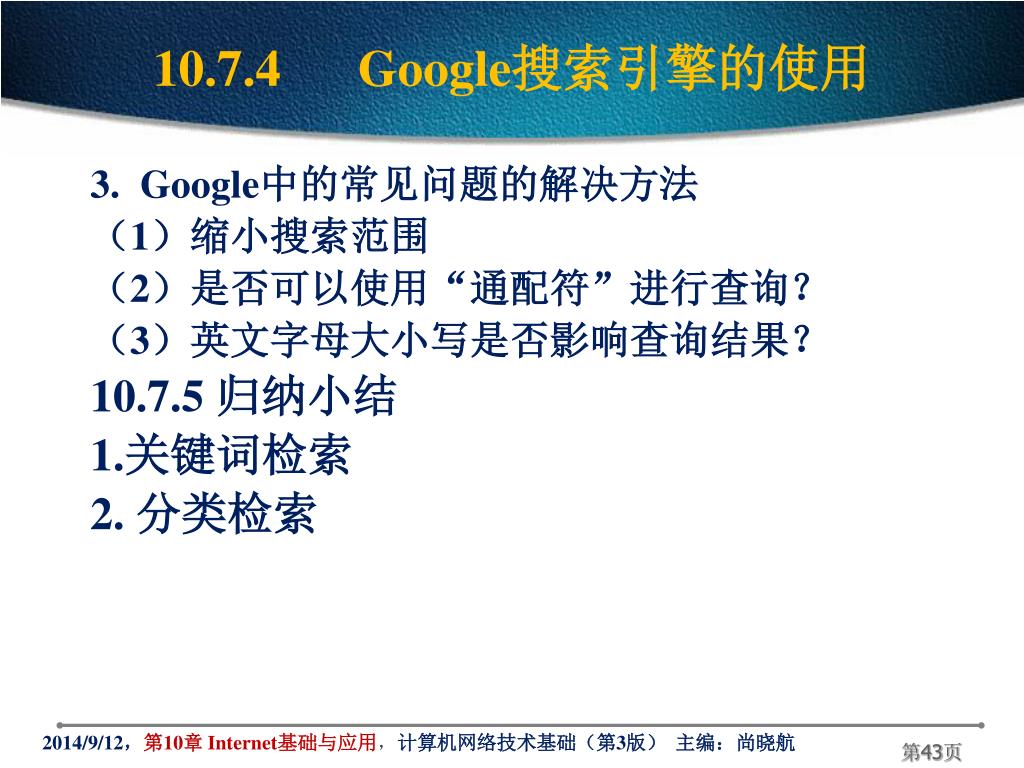 10.7.4　Google搜索引擎的使用

3. Google中的常见问题的解决方法
（1）缩小搜索范围
（2）是否可以使用“通配符”进行查询？
（3）英文字母大小写是否影响查询结果？

10.7.5 归纳小结
1.关键词检索
2. 分类检索

2014/9/12，第10章 Internet基础与应用，计算机网络技术基础（第3版） 主编：尚晓航

第43页